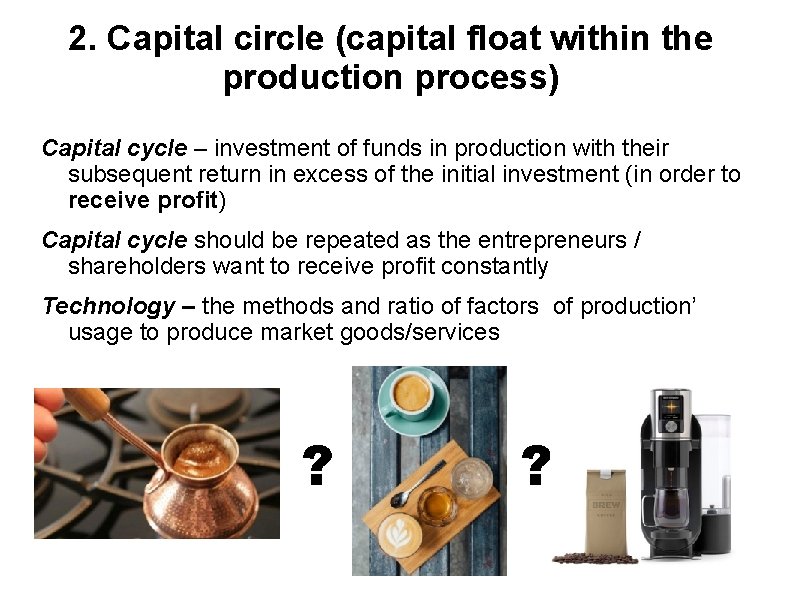 2. Capital circle (capital float within the production process)

Capital cycle – investment of funds in production with their subsequent return in excess of the initial investment (in order to receive profit)

Capital cycle should be repeated as the entrepreneurs / shareholders want to receive profit constantly

Technology – the methods and ratio of factors of production' usage to produce market goods/services

?

?

BREW